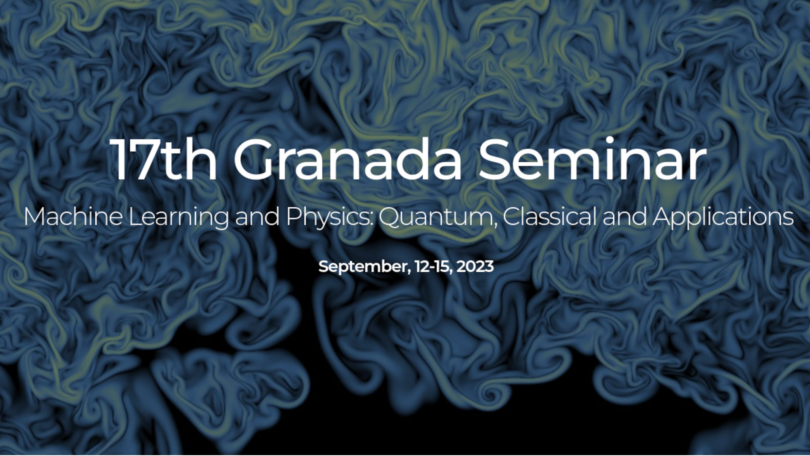 17th Granada Seminar

Machine Learning and Physics: Quantum, Classical and Applications

September, 12-15, 2023